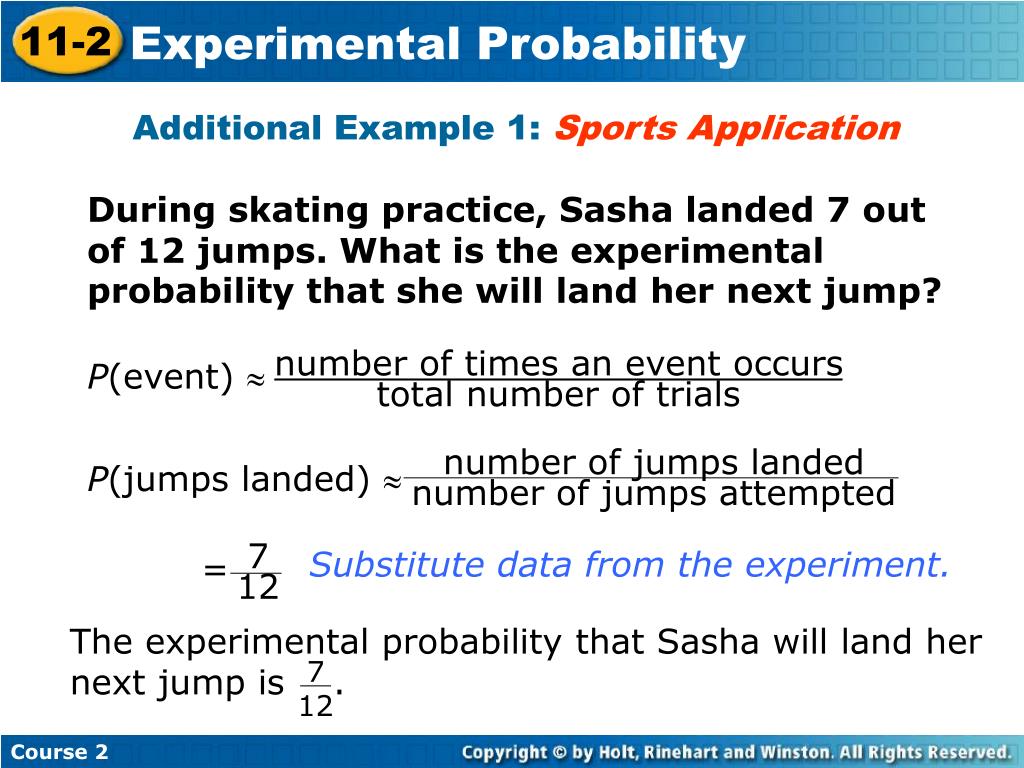 11-2 Experimental Probability

Additional Example 1: Sports Application

During skating practice, Sasha landed 7 out of 12 jumps. What is the experimental probability that she will land her next jump?

$P(\text{event}) \approx \frac{\text{number of times an event occurs}}{\text{total number of trials}}$

$P(\text{jumps landed}) \approx \frac{\text{number of jumps landed}}{\text{number of jumps attempted}}$

$= \frac{7}{12}$ Substitute data from the experiment.

The experimental probability that Sasha will land her next jump is $\frac{7}{12}$.

Course 2

Copyright © by Holt, Rinehart and Winston. All Rights Reserved.